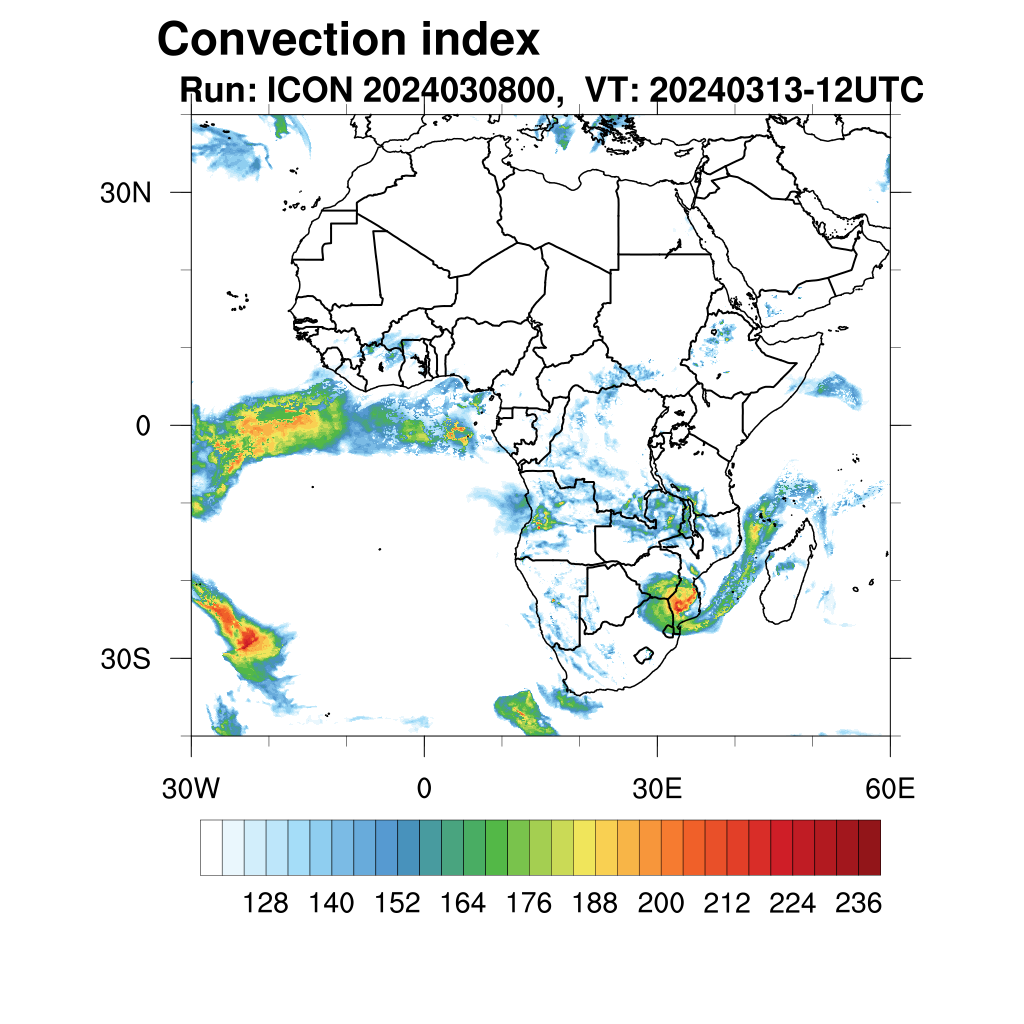 Convection index
Run: ICON 2024030800, VT: 20240313-12UTC

30N
0
30S

30W
0
30E
60E

128 140 152 164 176 188 200 212 224 236